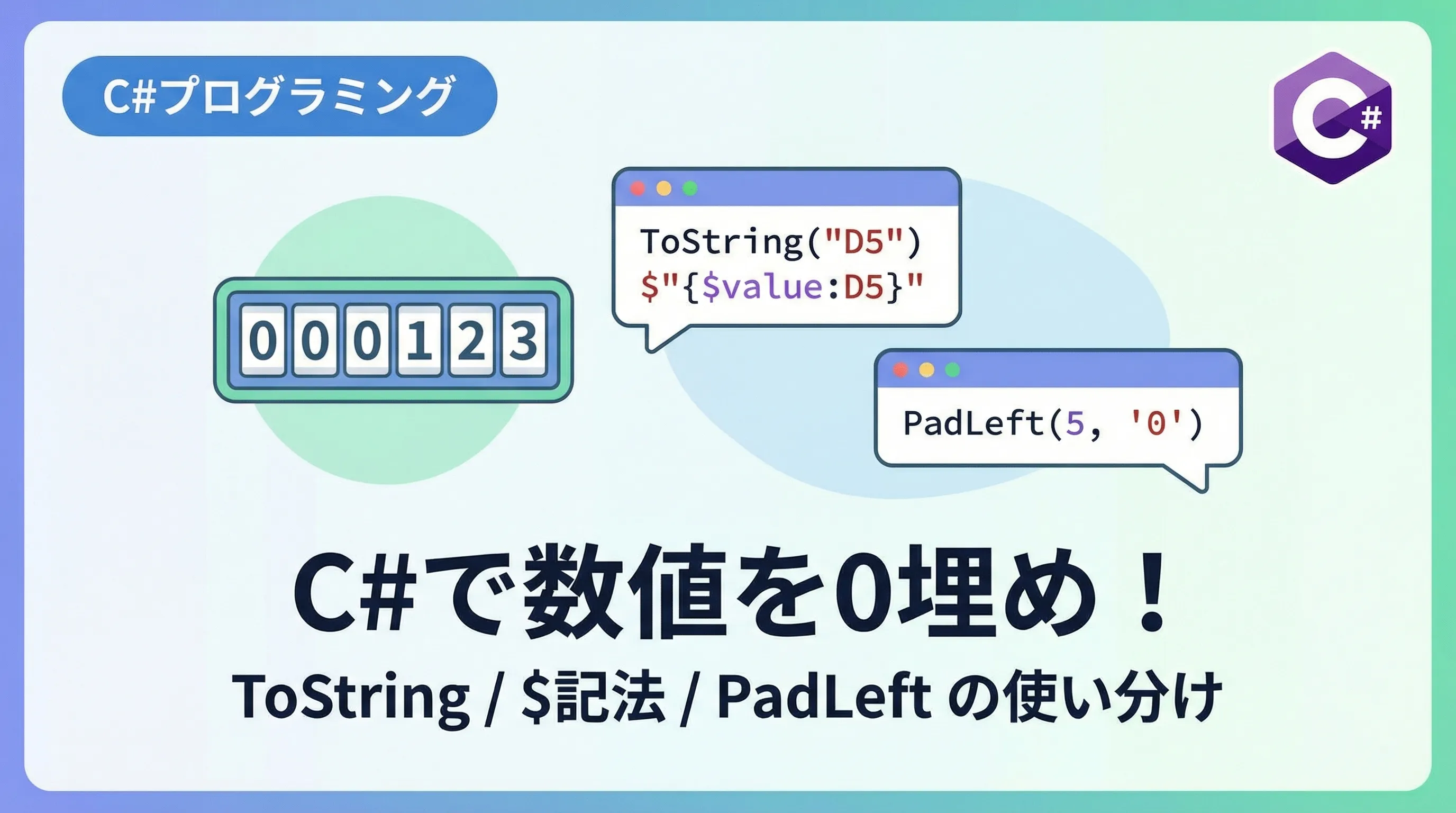 C#プログラミング

C#

000123

ToString("D5")
$"{$value:D5}"

PadLeft(5, '0')

C#で数値を0埋め！

ToString / $記法 / PadLeft の使い分け